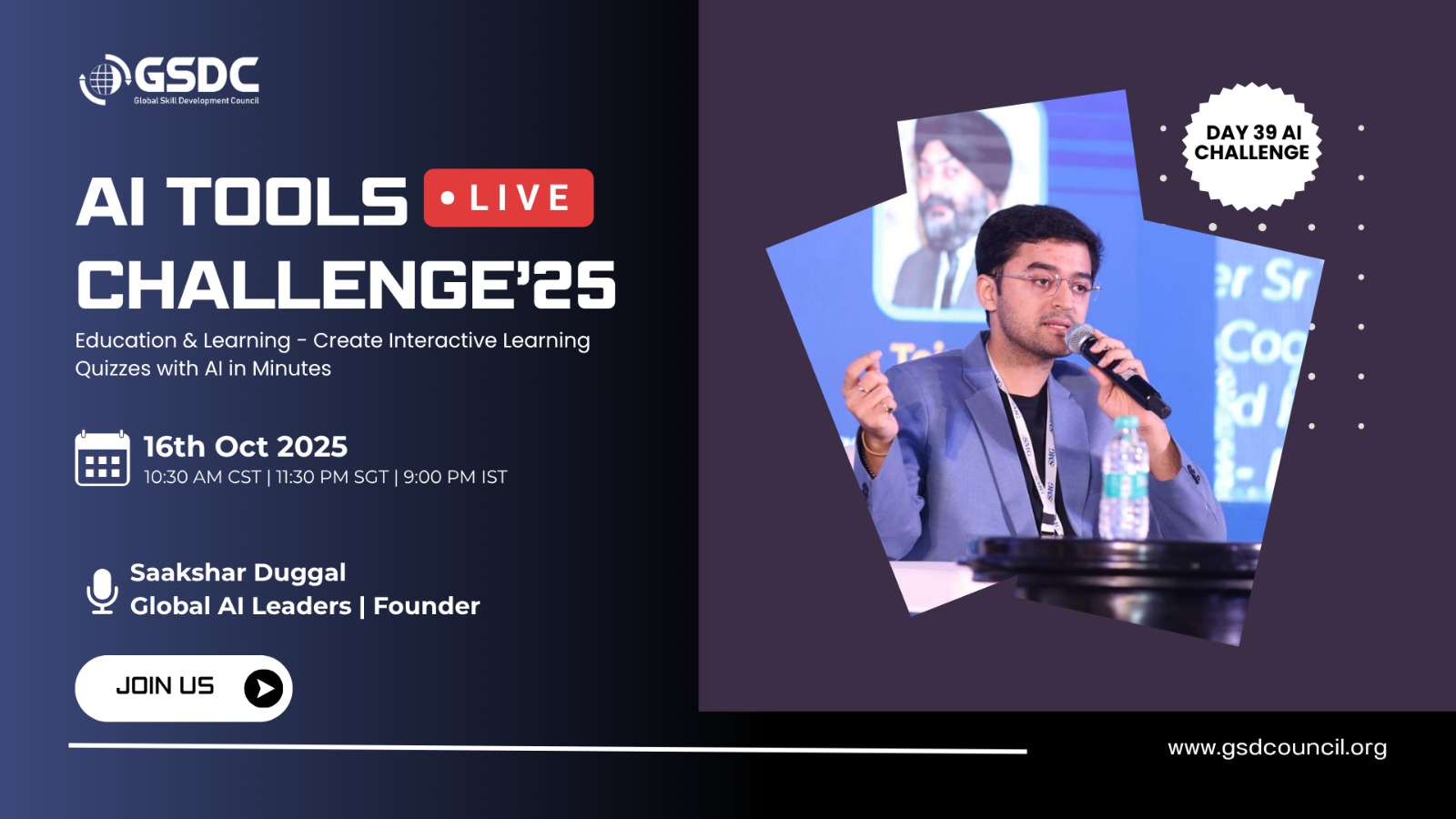 GSDC
Global Skill Development Council

AI TOOLS • LIVE
CHALLENGE'25

Education & Learning - Create Interactive Learning Quizzes with AI in Minutes

16th Oct 2025
10:30 AM CST | 11:30 PM SGT | 9:00 PM IST

Saakshar Duggal
Global AI Leaders | Founder

JOIN US

DAY 39 AI CHALLENGE

www.gsdcouncil.org